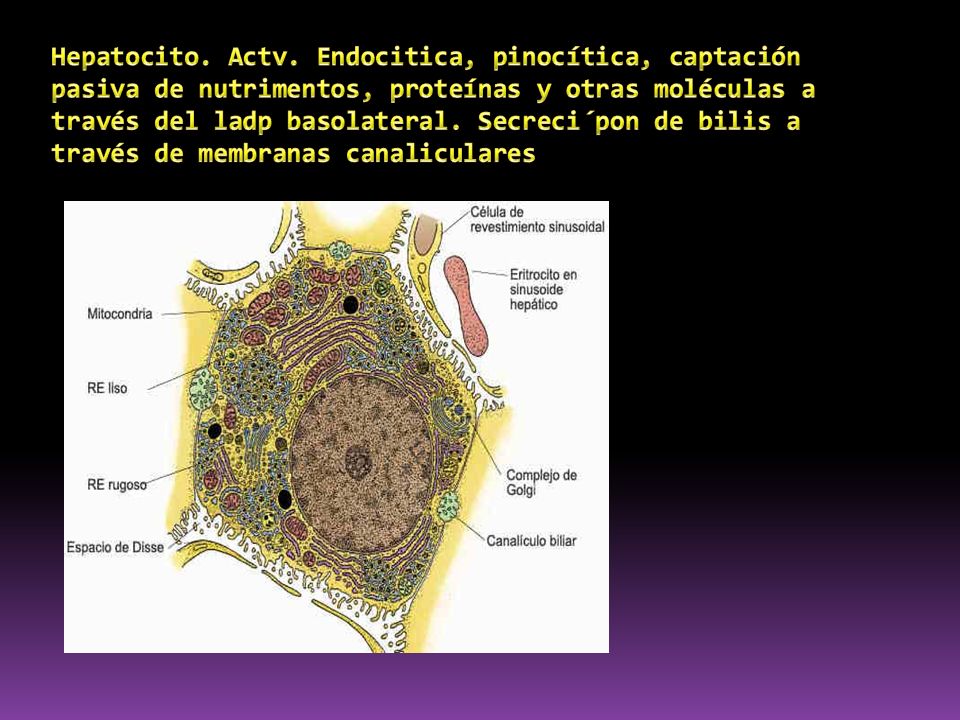 Hepatocito. Actv. Endocitica, pinocítica, captación pasiva de nutrimentos, proteínas y otras moléculas a través del ladp basolateral. Secreci´pon de bilis a través de membranas canaliculares

Célula de revestimiento sinusoidal

Eritrocito en sinusoide hepático

Mitocondria

RE liso

RE rugoso

Espacio de Disse

Complejo de Golgi

Canalículo biliar